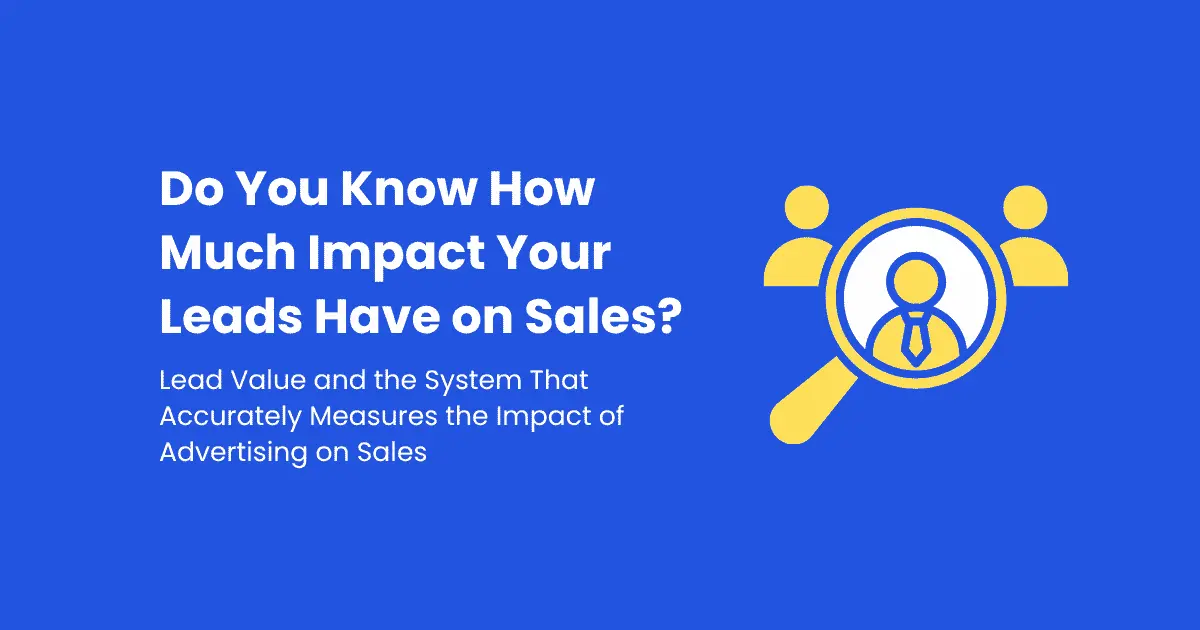 Do You Know How Much Impact Your Leads Have on Sales?

Lead Value and the System That Accurately Measures the Impact of Advertising on Sales